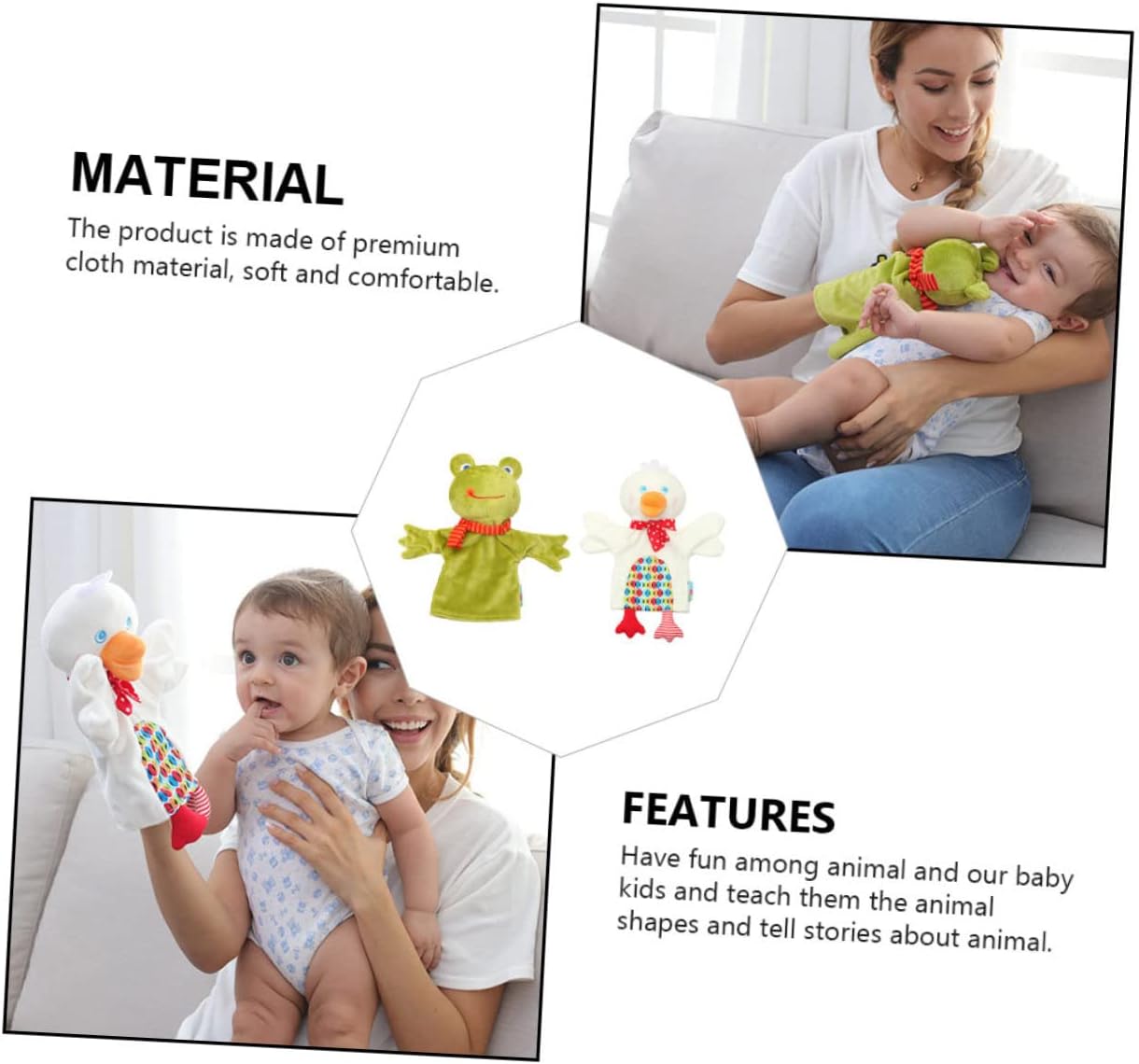 MATERIAL
The product is made of premium cloth material, soft and comfortable.

FEATURES
Have fun among animal and our baby kids and teach them the animal shapes and tell stories about animal.